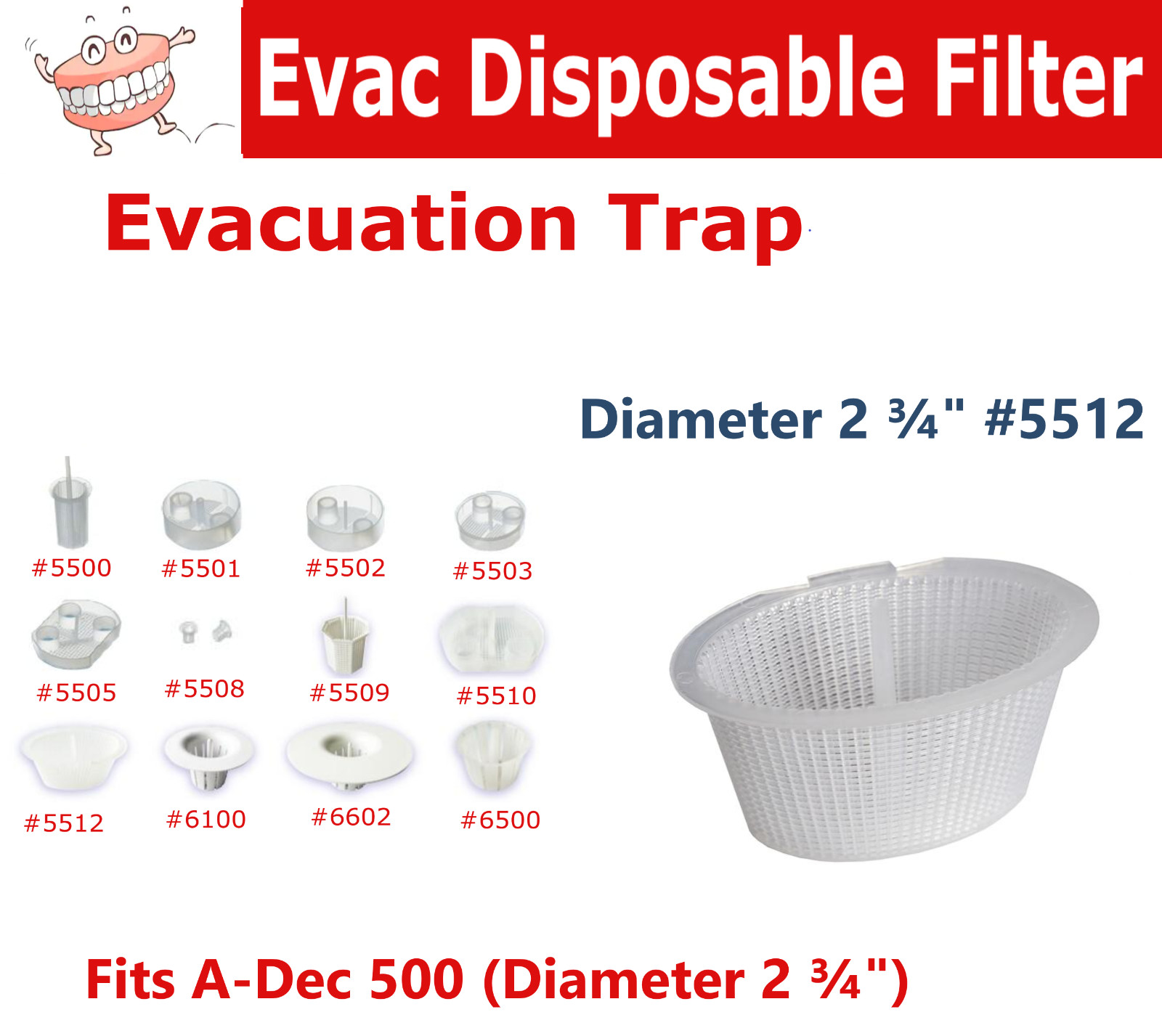 Evac Disposable Filter

Evacuation Trap

Diameter 2 ¾" #5512

#5500 #5501 #5502 #5503

#5505 #5508 #5509 #5510

#5512 #6100 #6602 #6500

Fits A-Dec 500 (Diameter 2 ¾")